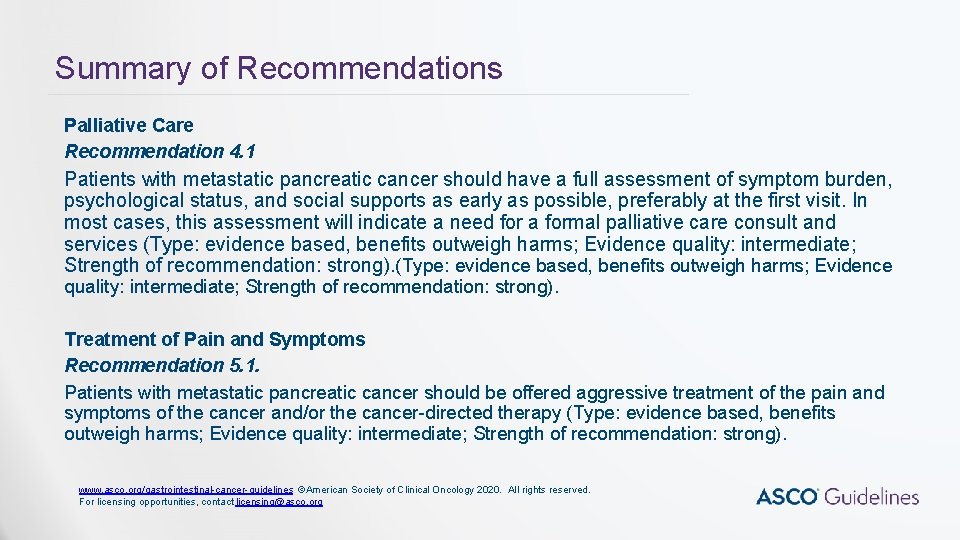 Summary of Recommendations

Palliative Care
Recommendation 4.1
Patients with metastatic pancreatic cancer should have a full assessment of symptom burden, psychological status, and social supports as early as possible, preferably at the first visit. In most cases, this assessment will indicate a need for a formal palliative care consult and services (Type: evidence based, benefits outweigh harms; Evidence quality: intermediate; Strength of recommendation: strong).(Type: evidence based, benefits outweigh harms; Evidence quality: intermediate; Strength of recommendation: strong).

Treatment of Pain and Symptoms
Recommendation 5.1.
Patients with metastatic pancreatic cancer should be offered aggressive treatment of the pain and symptoms of the cancer and/or the cancer-directed therapy (Type: evidence based, benefits outweigh harms; Evidence quality: intermediate; Strength of recommendation: strong).

www.asco.org/gastrointestinal-cancer-guidelines ©American Society of Clinical Oncology 2020. All rights reserved.
For licensing opportunities, contact licensing@asco.org

ASCO Guidelines